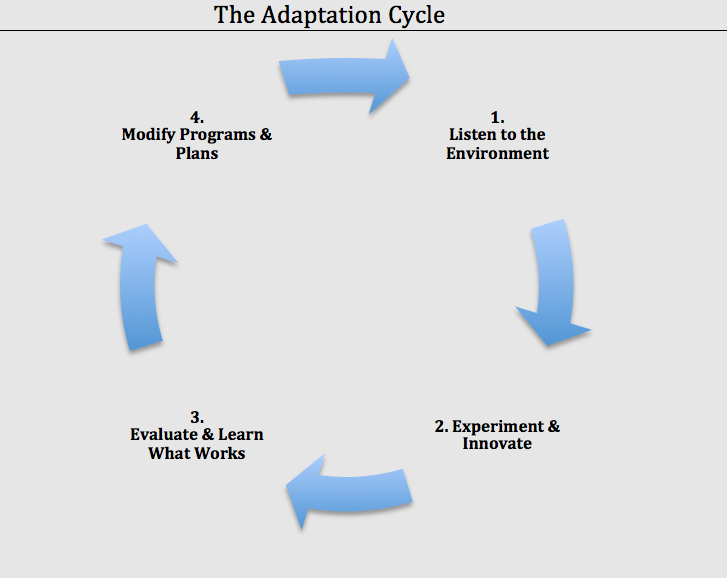 The Adaptation Cycle

1.
Listen to the Environment

2. Experiment & Innovate

3.
Evaluate & Learn What Works

4.
Modify Programs & Plans